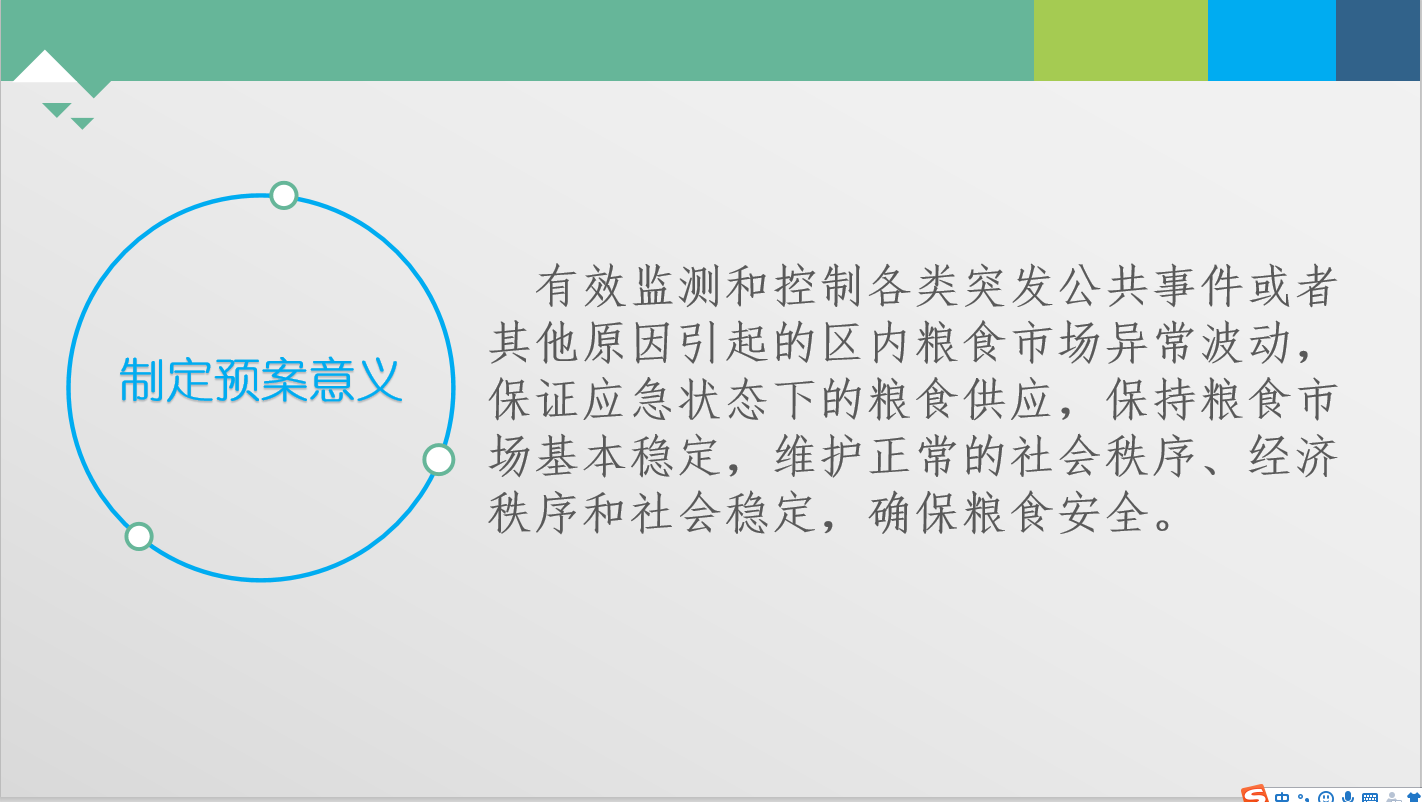 制定预案意义

有效监测和控制各类突发公共事件或者其他原因引起的区内粮食市场异常波动，保证应急状态下的粮食供应，保持粮食市场基本稳定，维护正常的社会秩序、经济秩序和社会稳定，确保粮食安全。

中